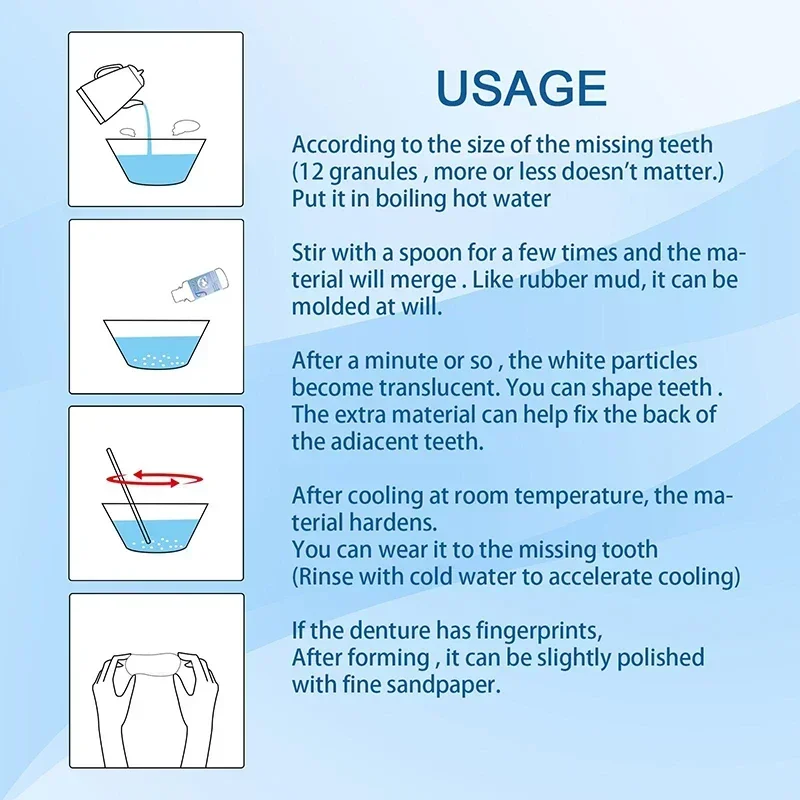 USAGE

According to the size of the missing teeth (12 granules , more or less doesn't matter.) Put it in boiling hot water

Stir with a spoon for a few times and the material will merge . Like rubber mud, it can be molded at will.

After a minute or so , the white particles become translucent. You can shape teeth . The extra material can help fix the back of the adiacent teeth.

After cooling at room temperature, the material hardens.
You can wear it to the missing tooth
(Rinse with cold water to accelerate cooling)

If the denture has fingerprints,
After forming , it can be slightly polished with fine sandpaper.